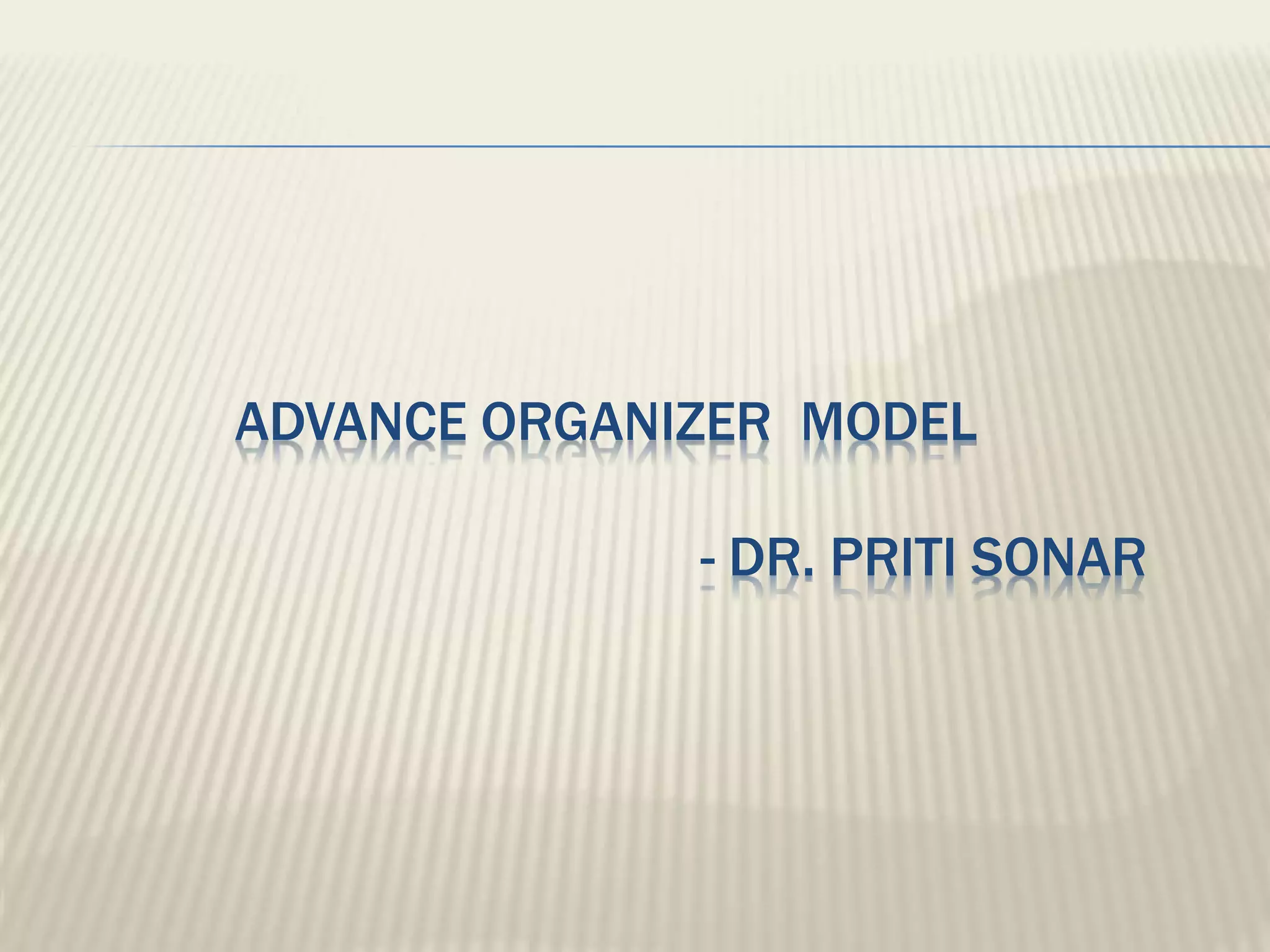 ADVANCE ORGANIZER MODEL

- DR. PRITI SONAR